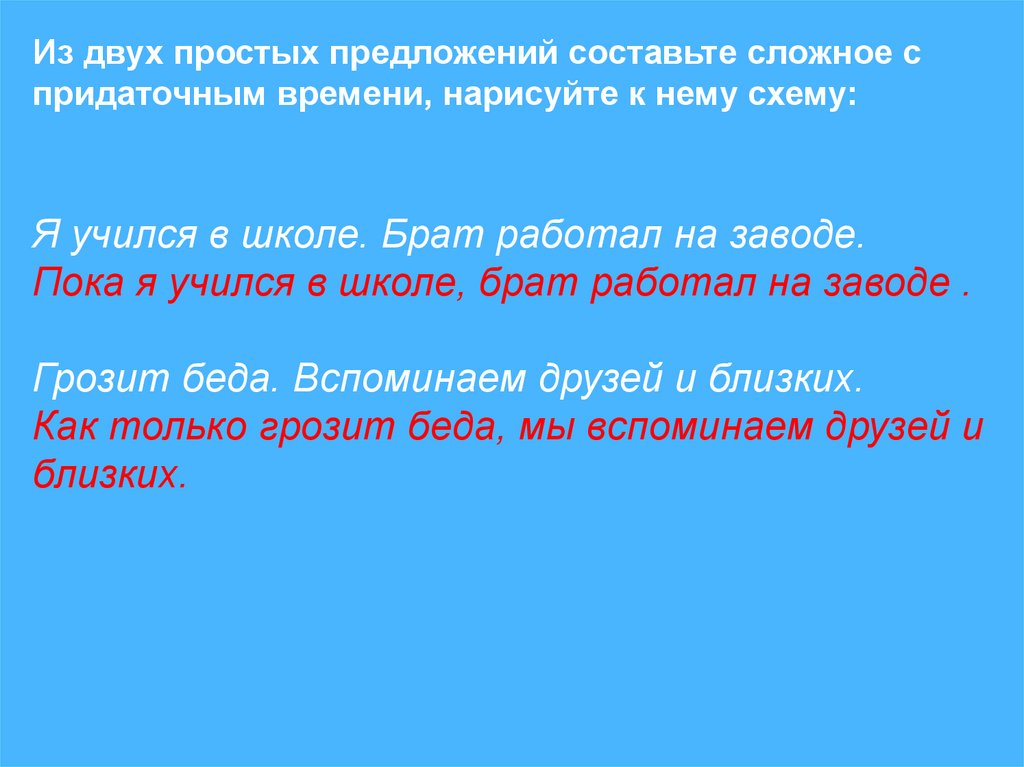 Из двух простых предложений составьте сложное с придаточным времени, нарисуйте к нему схему:

Я учился в школе. Брат работал на заводе.
Пока я учился в школе, брат работал на заводе .

Грозит беда. Вспоминаем друзей и близких.
Как только грозит беда, мы вспоминаем друзей и близких.